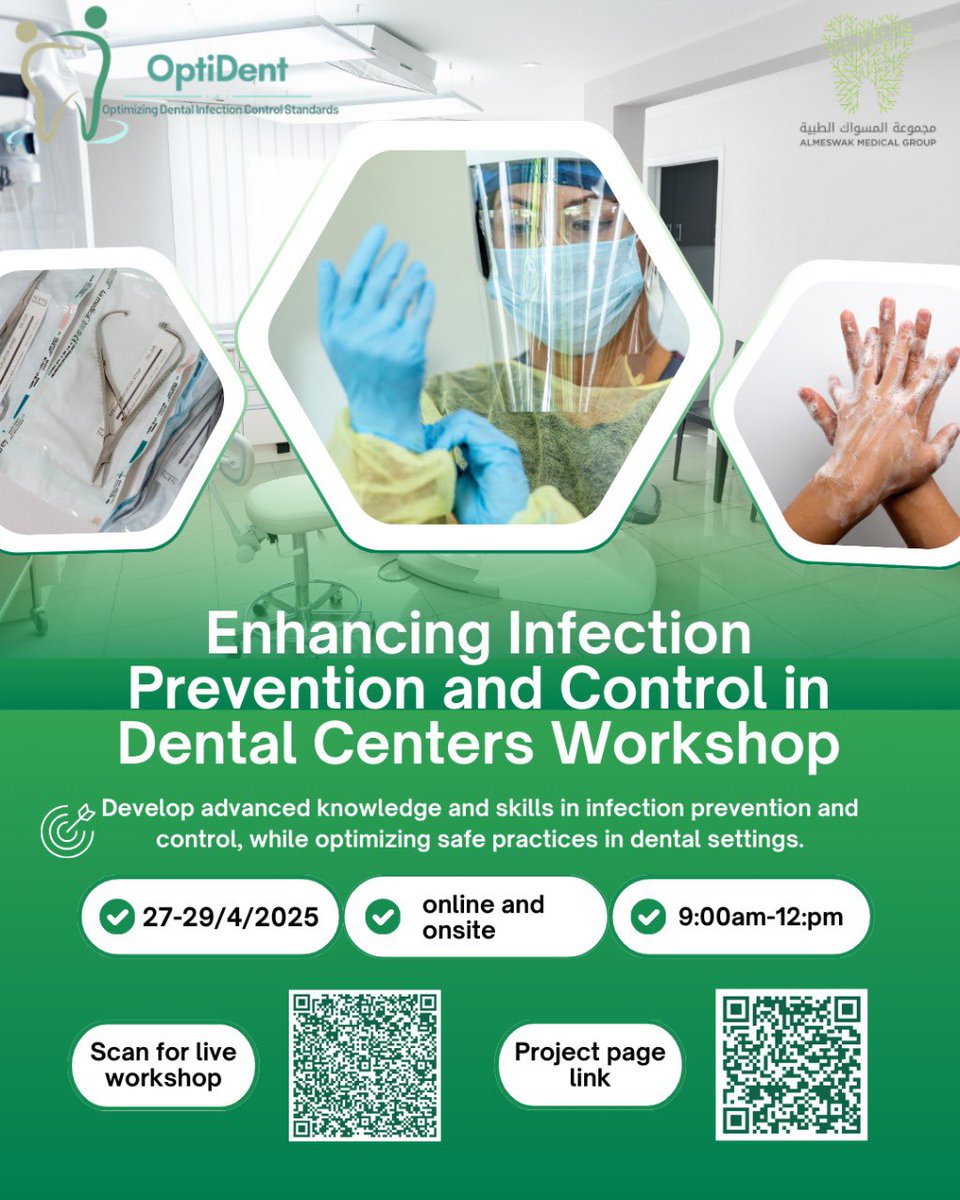 OptiDent
Optimizing Dental Infection Control Standards

مجموعة المسواك الطبية
ALMESWAK MEDICAL GROUP

Enhancing Infection Prevention and Control in Dental Centers Workshop

Develop advanced knowledge and skills in infection prevention and control, while optimizing safe practices in dental settings.

27-29/4/2025

online and onsite

9:00am-12:pm

Scan for live workshop

Project page link